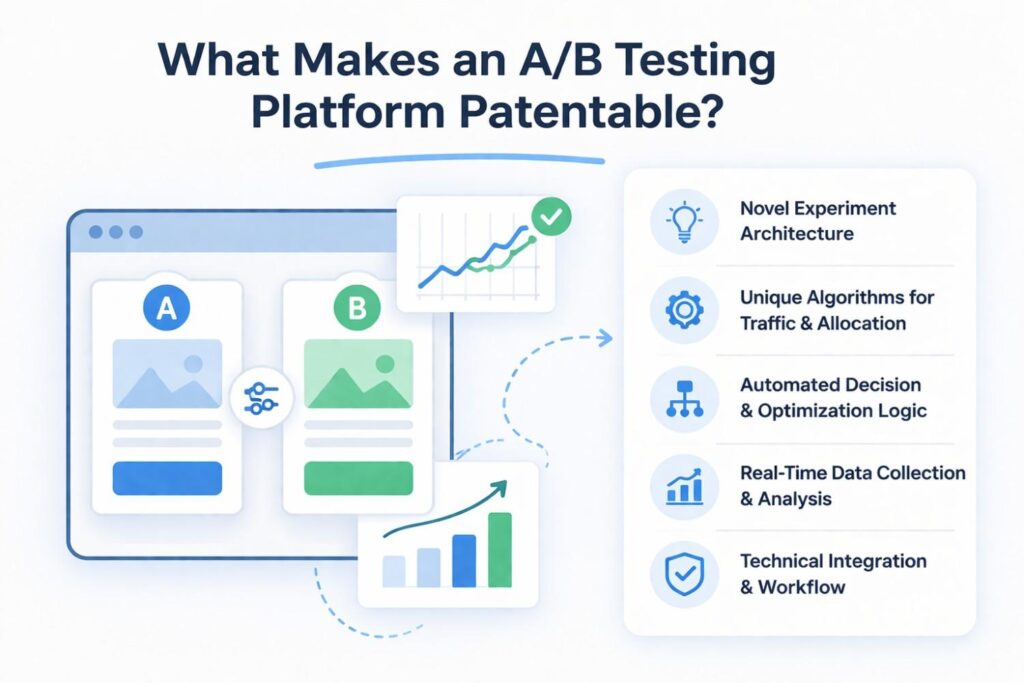 What Makes an A/B Testing Platform Patentable?

A

B

Novel Experiment Architecture

Unique Algorithms for Traffic & Allocation

Automated Decision & Optimization Logic

Real-Time Data Collection & Analysis

Technical Integration & Workflow